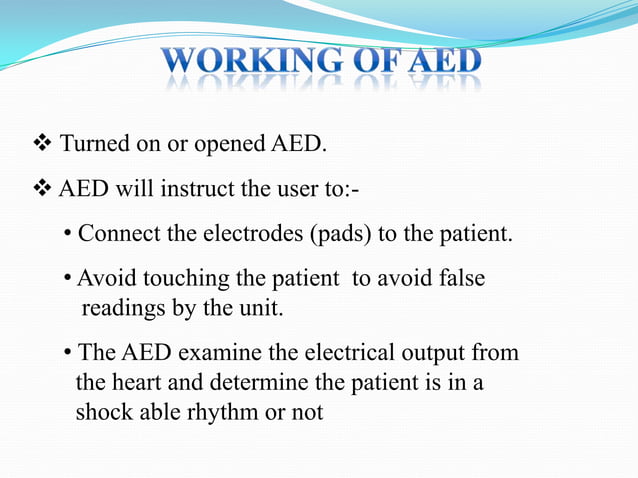 WORKING OF AED

❖ Turned on or opened AED.

❖ AED will instruct the user to:-

• Connect the electrodes (pads) to the patient.

• Avoid touching the patient to avoid false readings by the unit.

• The AED examine the electrical output from the heart and determine the patient is in a shock able rhythm or not